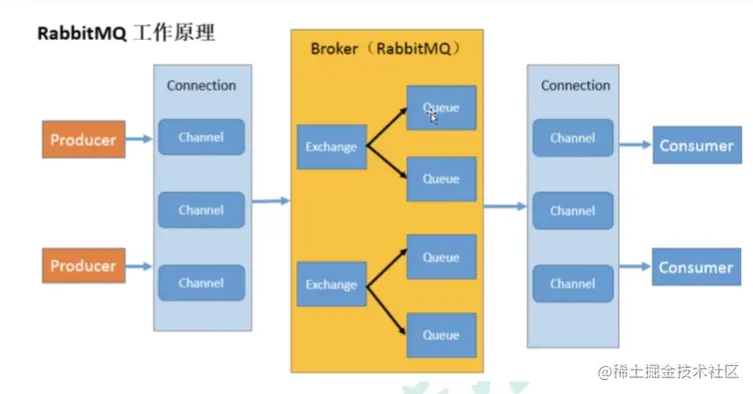 RabbitMQ 工作原理

Producer

Producer

Connection

Channel

Channel

Channel

Broker（RabbitMQ）

Exchange

Queue

Queue

Exchange

Queue

Queue

Connection

Channel

Channel

Channel

Consumer

Consumer

@稀土掘金技术社区